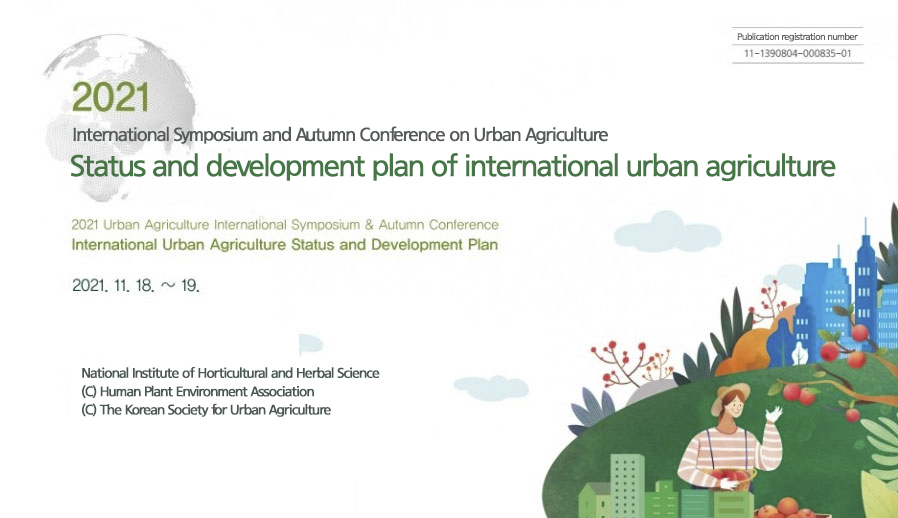 Publication registration number
11-1390804-000835-01

2021
International Symposium and Autumn Conference on Urban Agriculture
Status and development plan of international urban agriculture

2021 Urban Agriculture International Symposium & Autumn Conference
International Urban Agriculture Status and Development Plan

2021. 11. 18. ~ 19.

National Institute of Horticultural and Herbal Science
(C) Human Plant Environment Association
(C) The Korean Society for Urban Agriculture